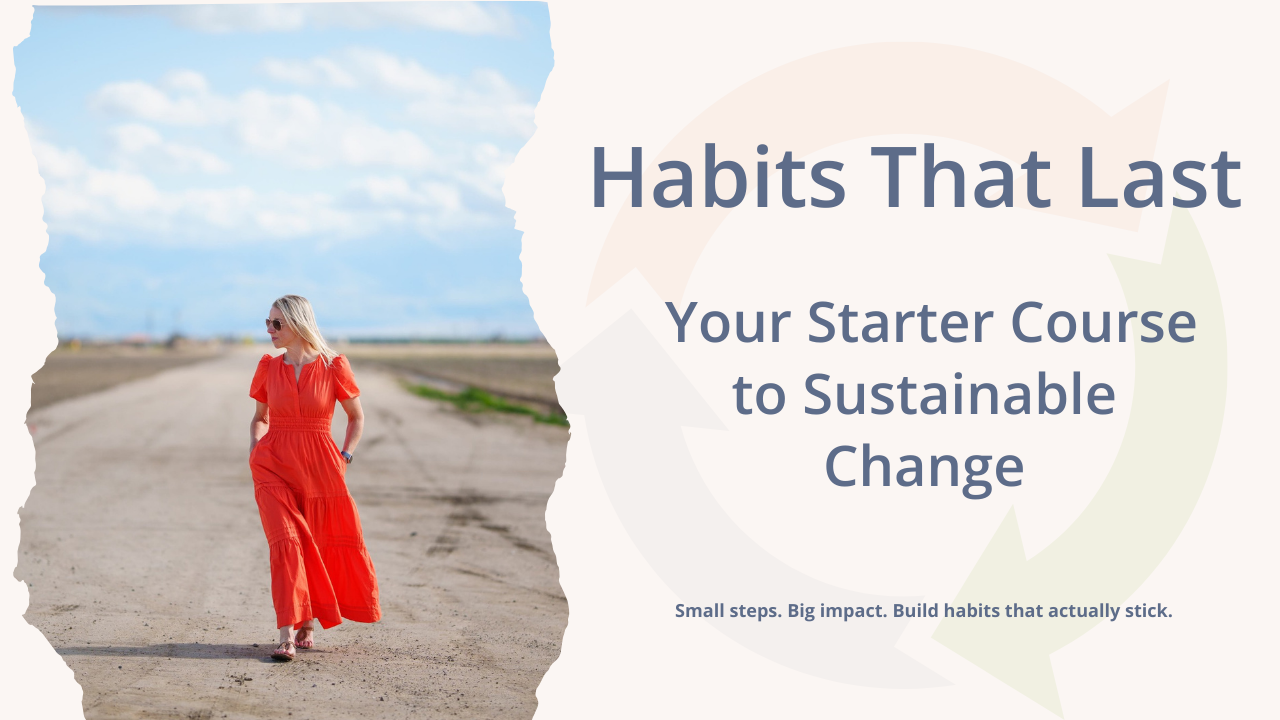 Habits That Last

Your Starter Course to Sustainable Change

Small steps. Big impact. Build habits that actually stick.